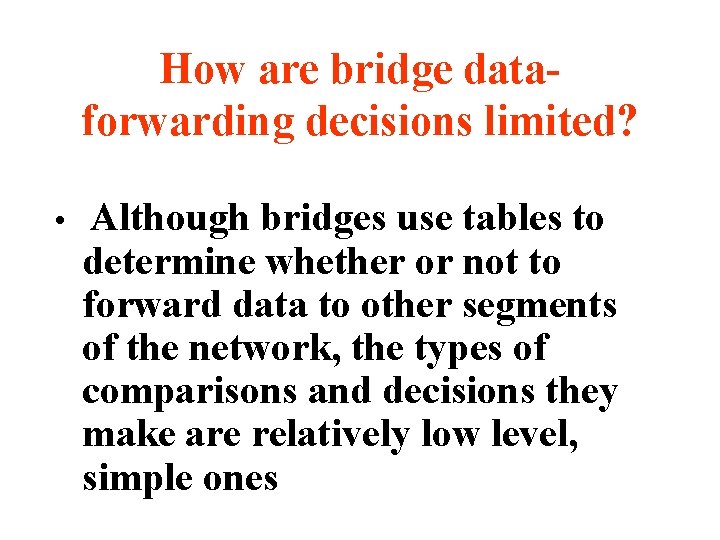 How are bridge data-forwarding decisions limited?

• Although bridges use tables to determine whether or not to forward data to other segments of the network, the types of comparisons and decisions they make are relatively low level, simple ones